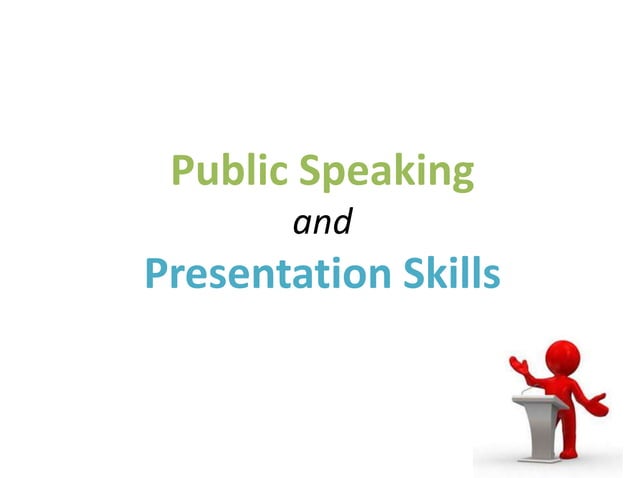 Public Speaking
and
Presentation Skills